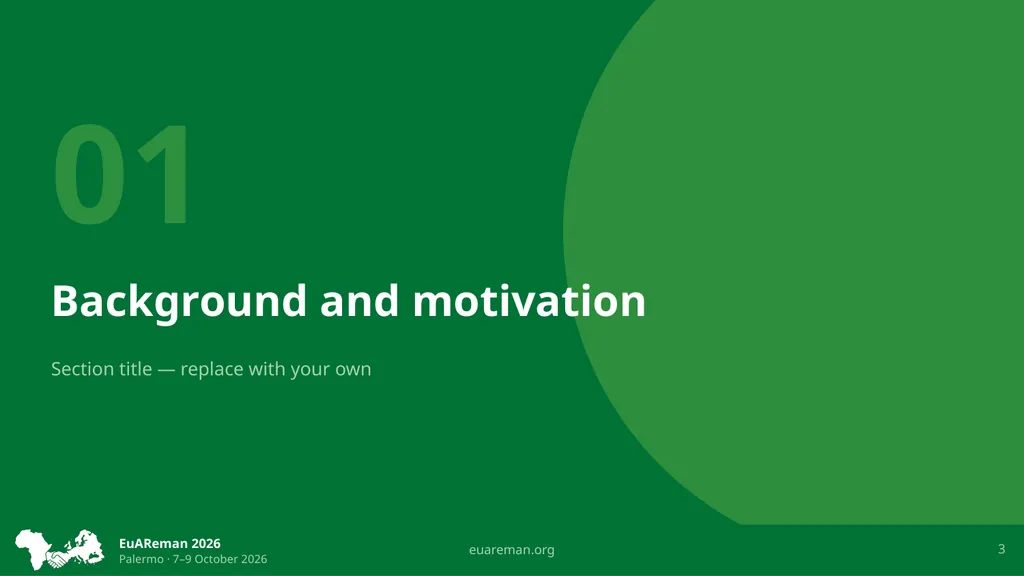 01

Background and motivation

Section title — replace with your own

EuAReman 2026
Palermo · 7–9 October 2026

euareman.org

3